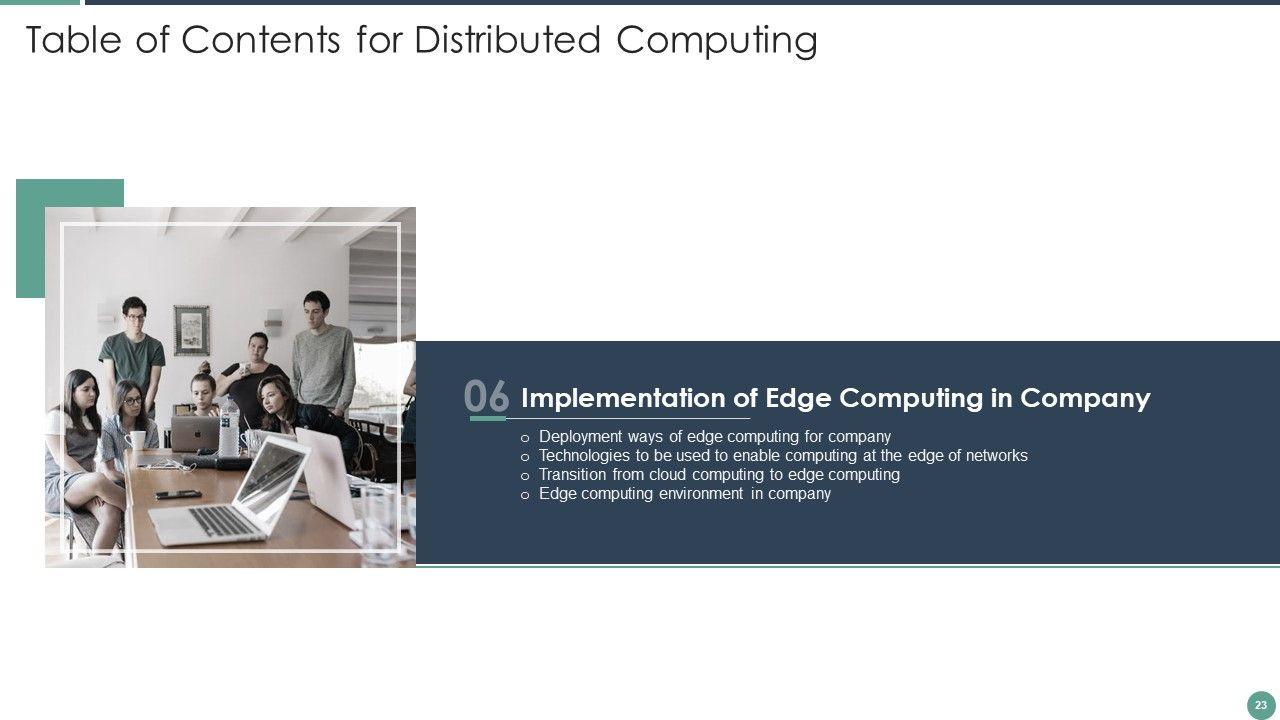 Table of Contents for Distributed Computing

06 Implementation of Edge Computing in Company

o Deployment ways of edge computing for company
o Technologies to be used to enable computing at the edge of networks
o Transition from cloud computing to edge computing
o Edge computing environment in company

23